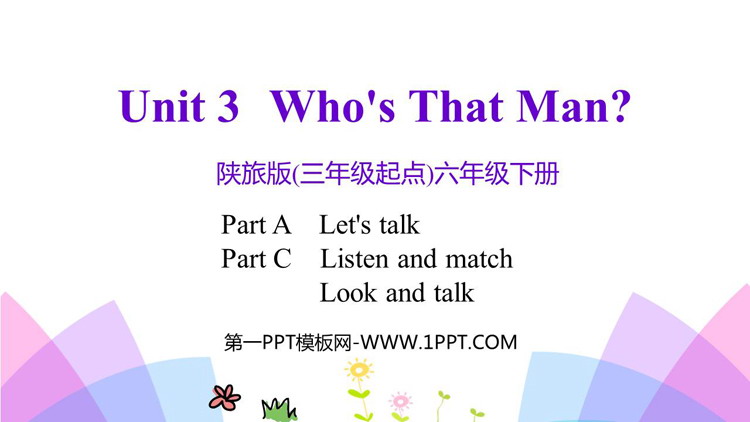 Unit 3 Who's That Man?

陕旅版(三年级起点)六年级下册

Part A Let's talk
Part C Listen and match
Look and talk

第一PPT模板网-WWW.1PPT.COM